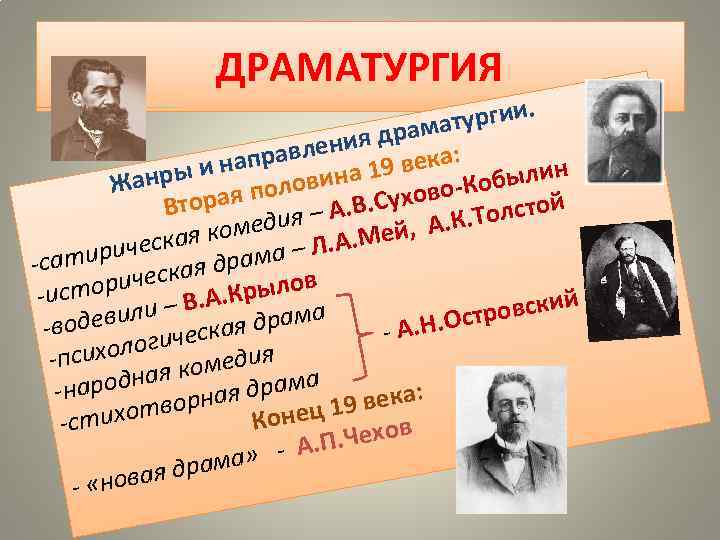 ДРАМАТУРГИЯ

Жанры и направления драматургии.
Вторая половина 19 века:
-сатирическая комедия – А.В.Сухово-Кобылин
-историческая драма – Л.А.Мей, А.К.Толстой
-водевили – В.А.Крылов
-психологическая драма
-народная комедия
-стихотворная драма
- А.Н.Островский
Конец 19 века:
- «новая драма» - А.П.Чехов